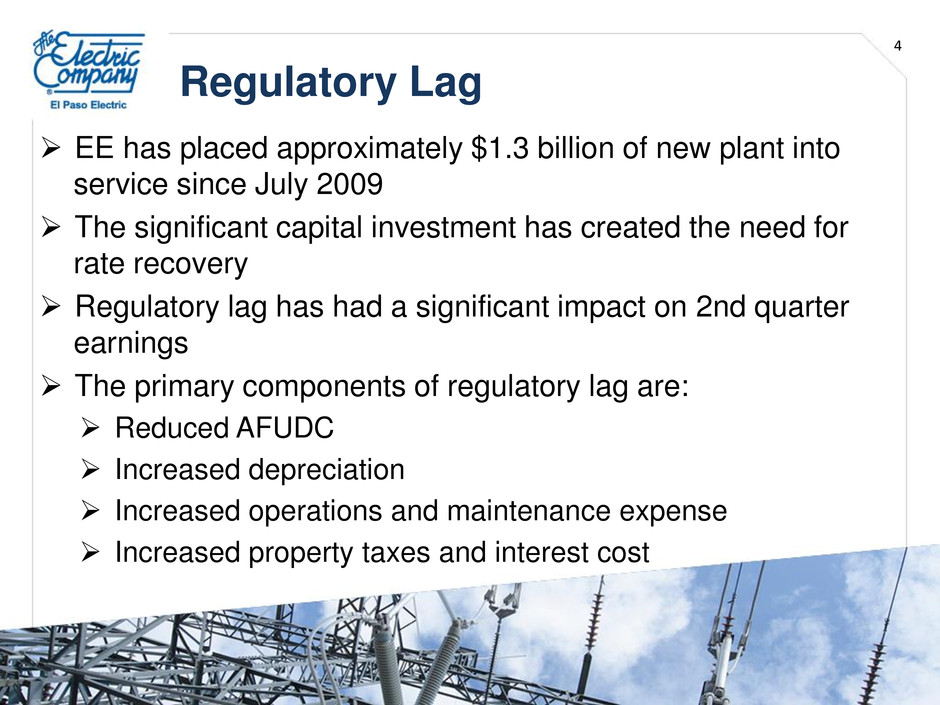 The Electric Company®
El Paso Electric

4

Regulatory Lag

➢ EE has placed approximately $1.3 billion of new plant into service since July 2009
➢ The significant capital investment has created the need for rate recovery
➢ Regulatory lag has had a significant impact on 2nd quarter earnings
➢ The primary components of regulatory lag are:
➢ Reduced AFUDC
➢ Increased depreciation
➢ Increased operations and maintenance expense
➢ Increased property taxes and interest cost